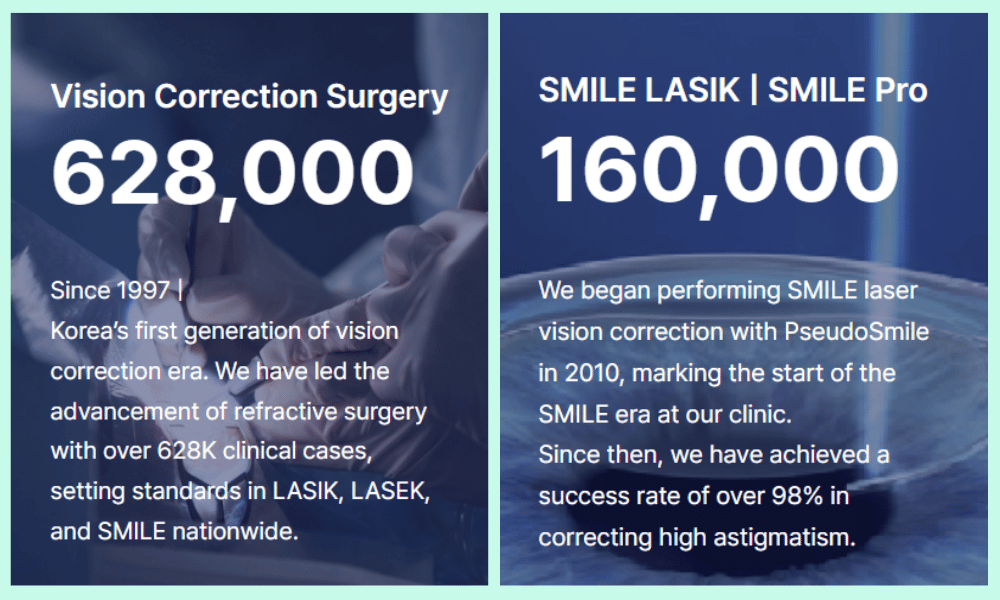 Vision Correction Surgery

628,000

Since 1997 |
Korea's first generation of vision correction era. We have led the advancement of refractive surgery with over 628K clinical cases, setting standards in LASIK, LASEK, and SMILE nationwide.

SMILE LASIK | SMILE Pro

160,000

We began performing SMILE laser vision correction with PseudoSmile in 2010, marking the start of the SMILE era at our clinic.
Since then, we have achieved a success rate of over 98% in correcting high astigmatism.